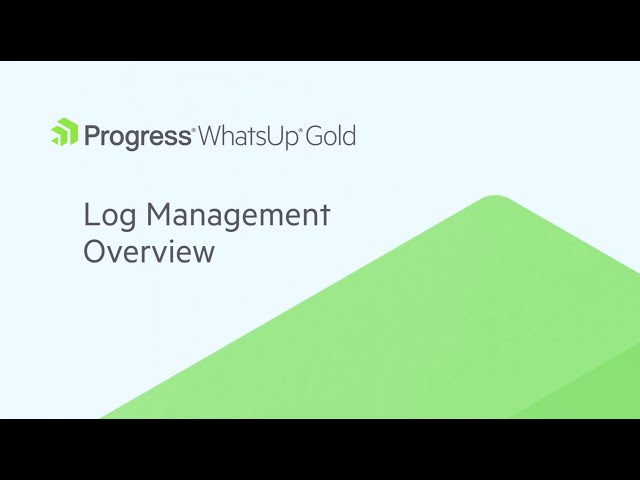 Progress® WhatsUp® Gold

Log Management
Overview